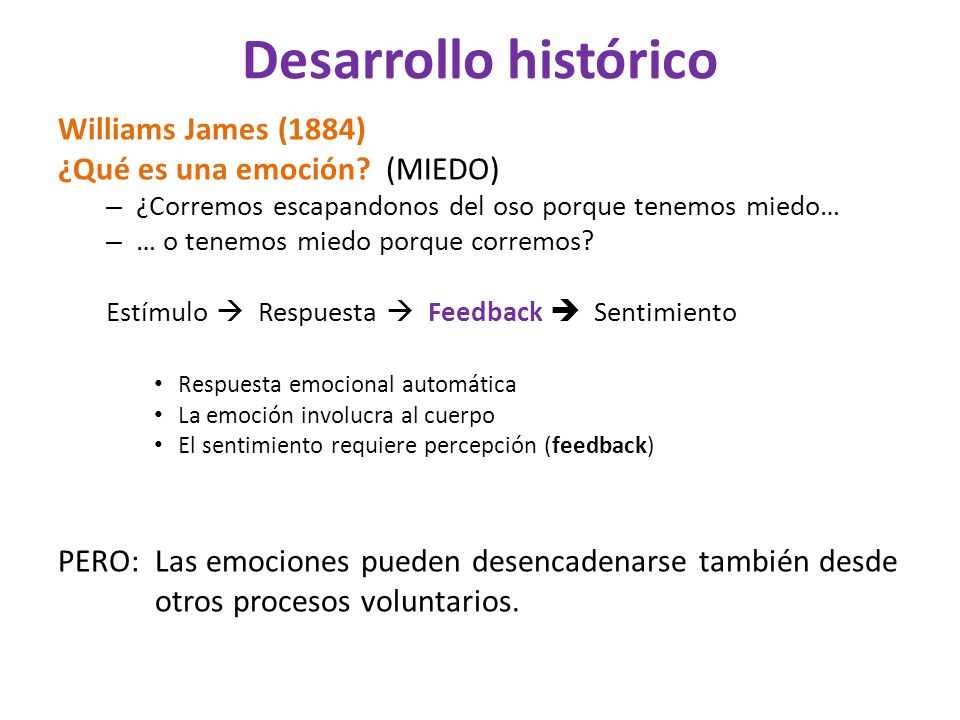 Desarrollo histórico

Williams James (1884)
¿Qué es una emoción? (MIEDO)

– ¿Corremos escapandonos del oso porque tenemos miedo…
– … o tenemos miedo porque corremos?

Estímulo → Respuesta → Feedback → Sentimiento

• Respuesta emocional automática
• La emoción involucra al cuerpo
• El sentimiento requiere percepción (feedback)

PERO: Las emociones pueden desencadenarse también desde otros procesos voluntarios.